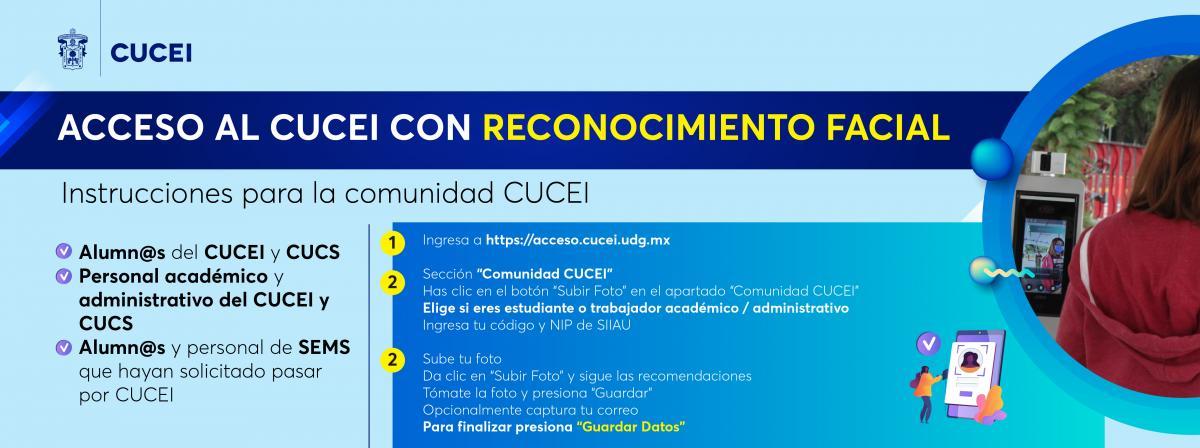 CUCEI

ACCESO AL CUCEI CON RECONOCIMIENTO FACIAL

Instrucciones para la comunidad CUCEI

Alumn@s del CUCEI y CUCS
Personal académico y administrativo del CUCEI y CUCS
Alumn@s y personal de SEMS que hayan solicitado pasar por CUCEI

1 Ingresa a https://acceso.cucei.udg.mx

2 Sección "Comunidad CUCEI"
Has clic en el botón "Subir Foto" en el apartado "Comunidad CUCEI"
Elige si eres estudiante o trabajador académico / administrativo
Ingresa tu código y NIP de SIIAU

2 Sube tu foto
Da clic en "Subir Foto" y sigue las recomendaciones
Tómate la foto y presiona "Guardar"
Opcionalmente captura tu correo
Para finalizar presiona "Guardar Datos"